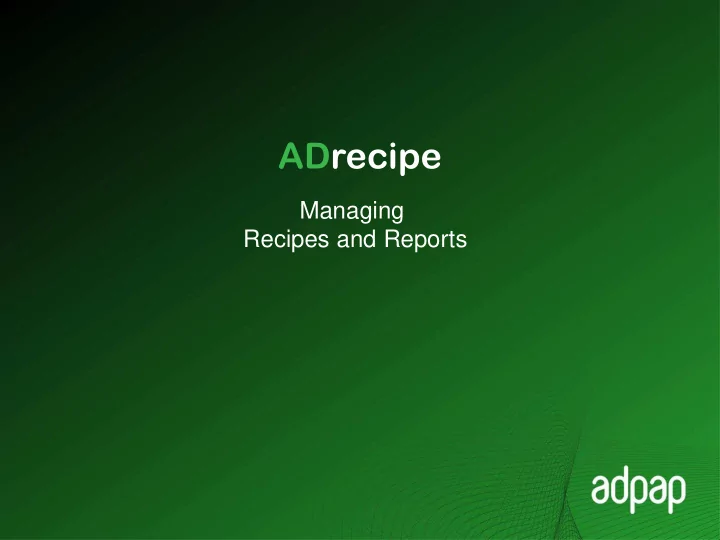 ADrecipe

Managing
Recipes and Reports

adpap